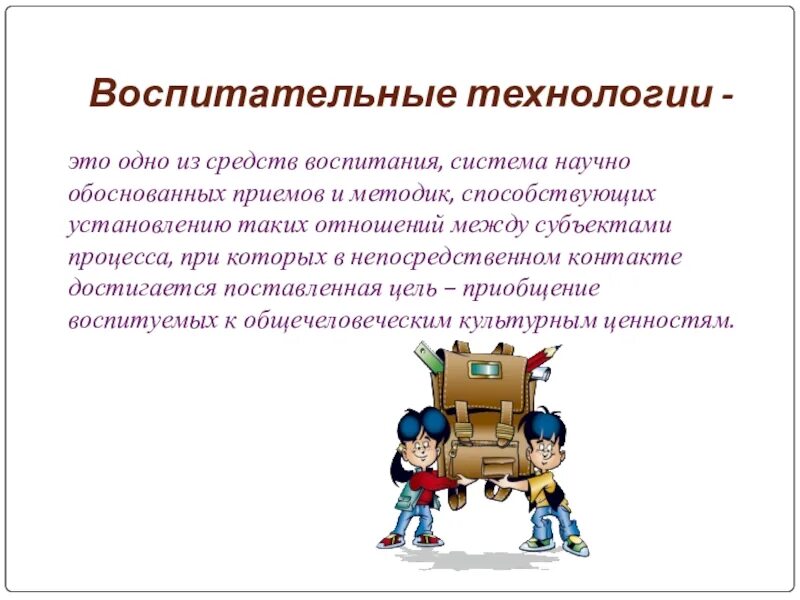 Воспитательные технологии -

это одно из средств воспитания, система научно обоснованных приемов и методик, способствующих установлению таких отношений между субъектами процесса, при которых в непосредственном контакте достигается поставленная цель – приобщение воспитуемых к общечеловеческим культурным ценностям.